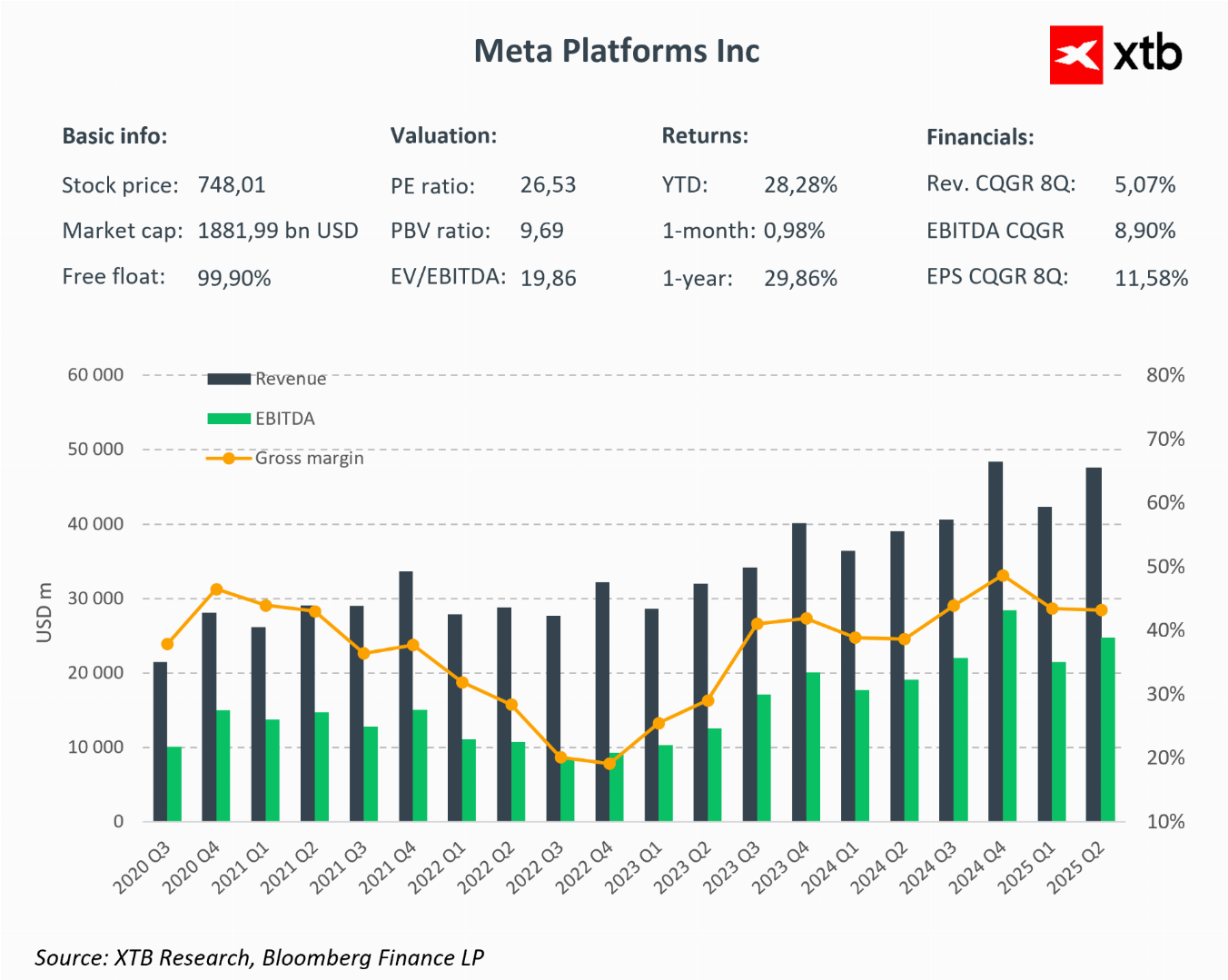 Meta Platforms Inc

xtb

Basic info:
Stock price: 748,01
Market cap: 1881,99 bn USD
Free float: 99,90%

Valuation:
PE ratio: 26,53
PBV ratio: 9,69
EV/EBITDA: 19,86

Returns:
YTD: 28,28%
1-month: 0,98%
1-year: 29,86%

Financials:
Rev. CQGR 8Q: 5,07%
EBITDA CQGR 8,90%
EPS CQGR 8Q: 11,58%

Revenue
EBITDA
Gross margin

USD m

60 000
50 000
40 000
30 000
20 000
10 000
0

80%
70%
60%
50%
40%
30%
20%
10%

2020 Q3
2020 Q4
2021 Q1
2021 Q2
2021 Q3
2021 Q4
2022 Q1
2022 Q2
2022 Q3
2022 Q4
2023 Q1
2023 Q2
2023 Q3
2023 Q4
2024 Q1
2024 Q2
2024 Q3
2024 Q4
2025 Q1
2025 Q2

Source: XTB Research, Bloomberg Finance LP